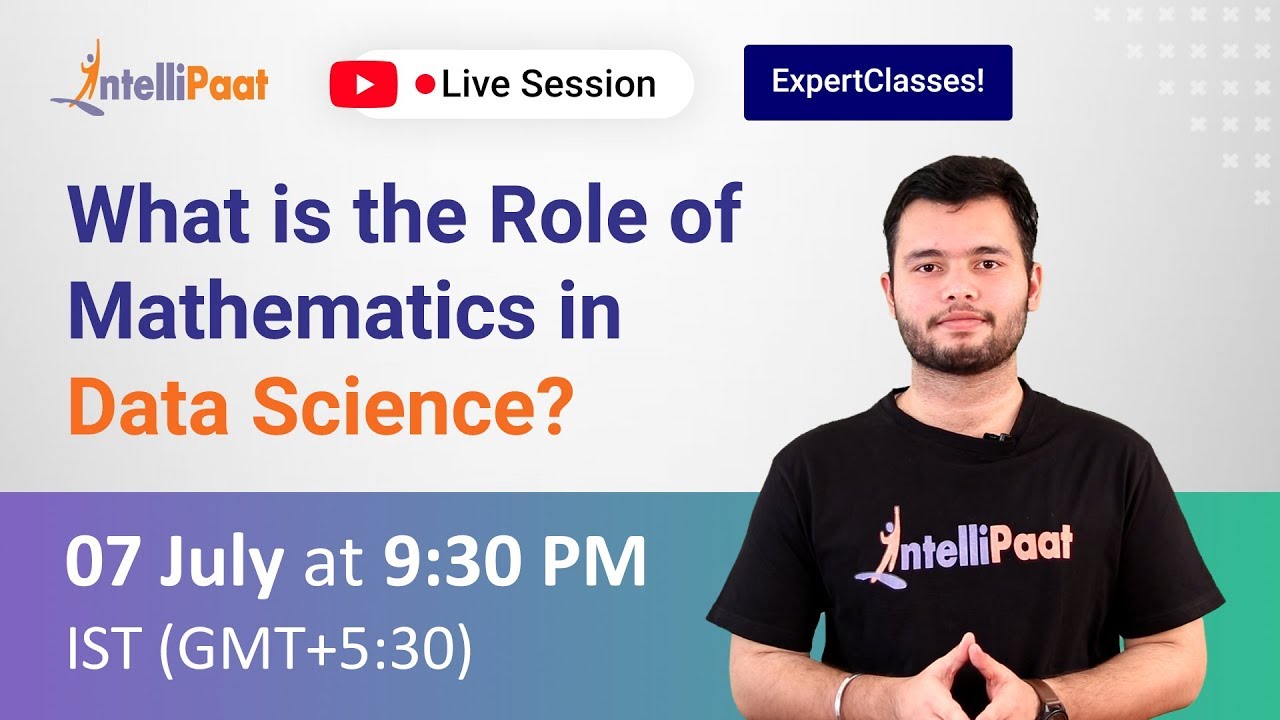 IntelliPaat

Live Session

ExpertClasses!

What is the Role of Mathematics in Data Science?

07 July at 9:30 PM
IST (GMT+5:30)

IntelliPaat